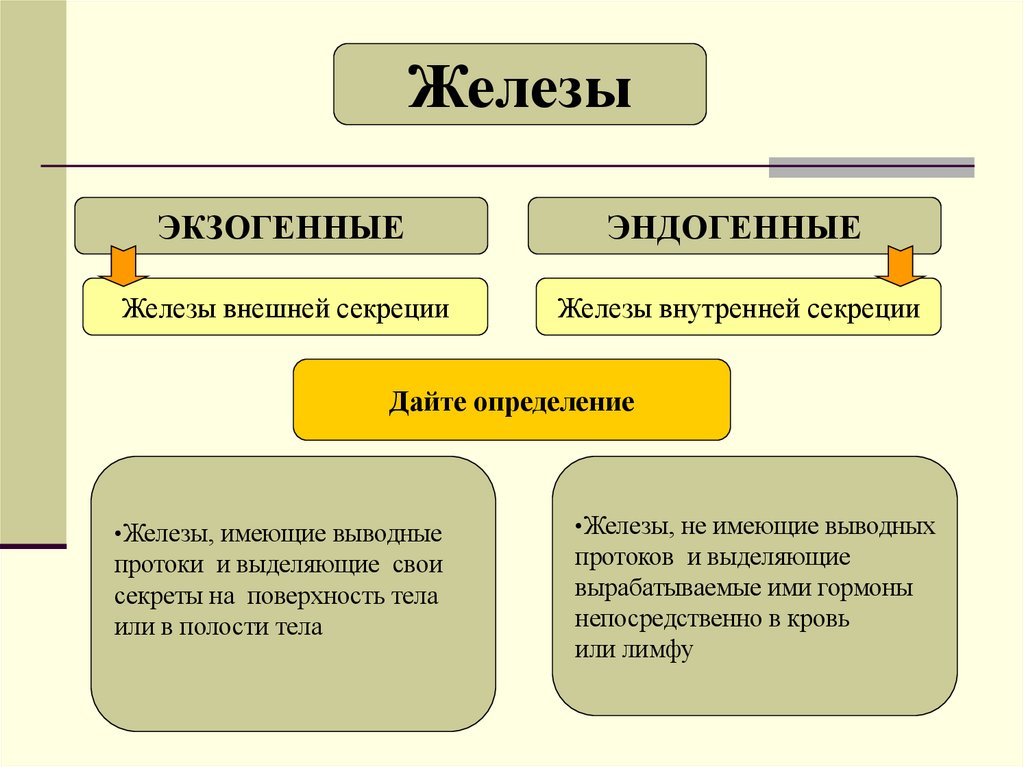 Железы

ЭКЗОГЕННЫЕ

ЭНДОГЕННЫЕ

Железы внешней секреции

Железы внутренней секреции

Дайте определение

•Железы, имеющие выводные протоки и выделяющие свои секреты на поверхность тела или в полости тела

•Железы, не имеющие выводных протоков и выделяющие вырабатываемые ими гормоны непосредственно в кровь или лимфу